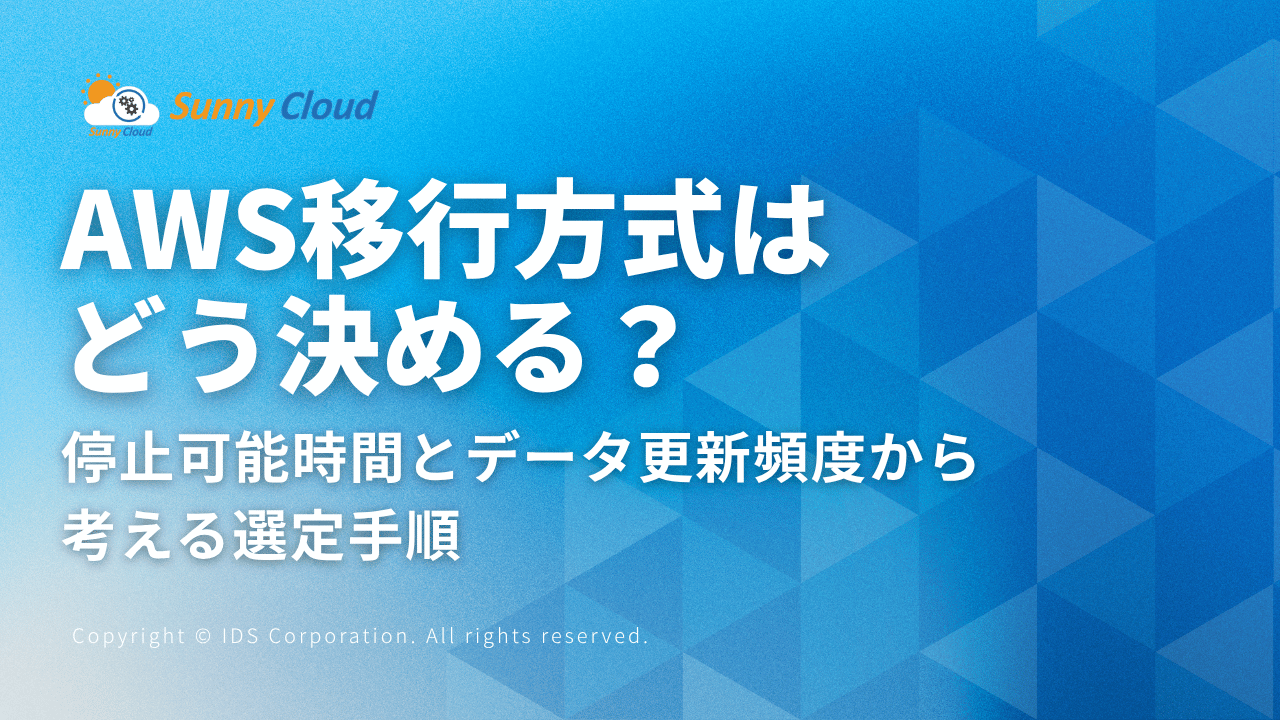 Sunny Cloud

Sunny Cloud

AWS移行方式はどう決める？

停止可能時間とデータ更新頻度から考える選定手順

Copyright © IDS Corporation. All rights reserved.